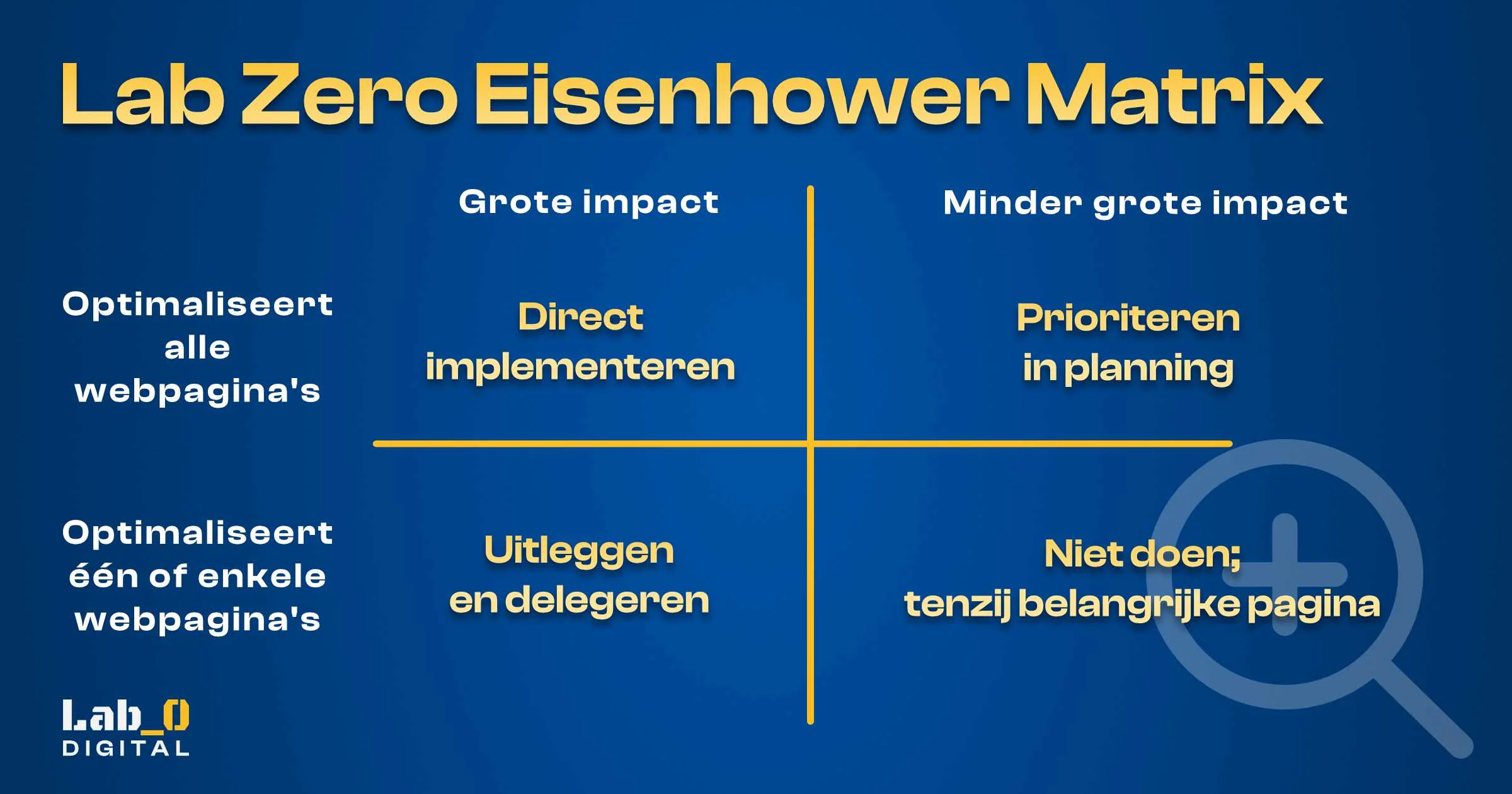 Lab Zero Eisenhower Matrix

| | Grote impact | Minder grote impact |
|---|---|---|
| Optimaliseert alle webpagina's | Direct implementeren | Prioriteren in planning |
| Optimaliseert één of enkele webpagina's | Uitleggen en delegeren | Niet doen; tenzij belangrijke pagina |

Lab_0
DIGITAL